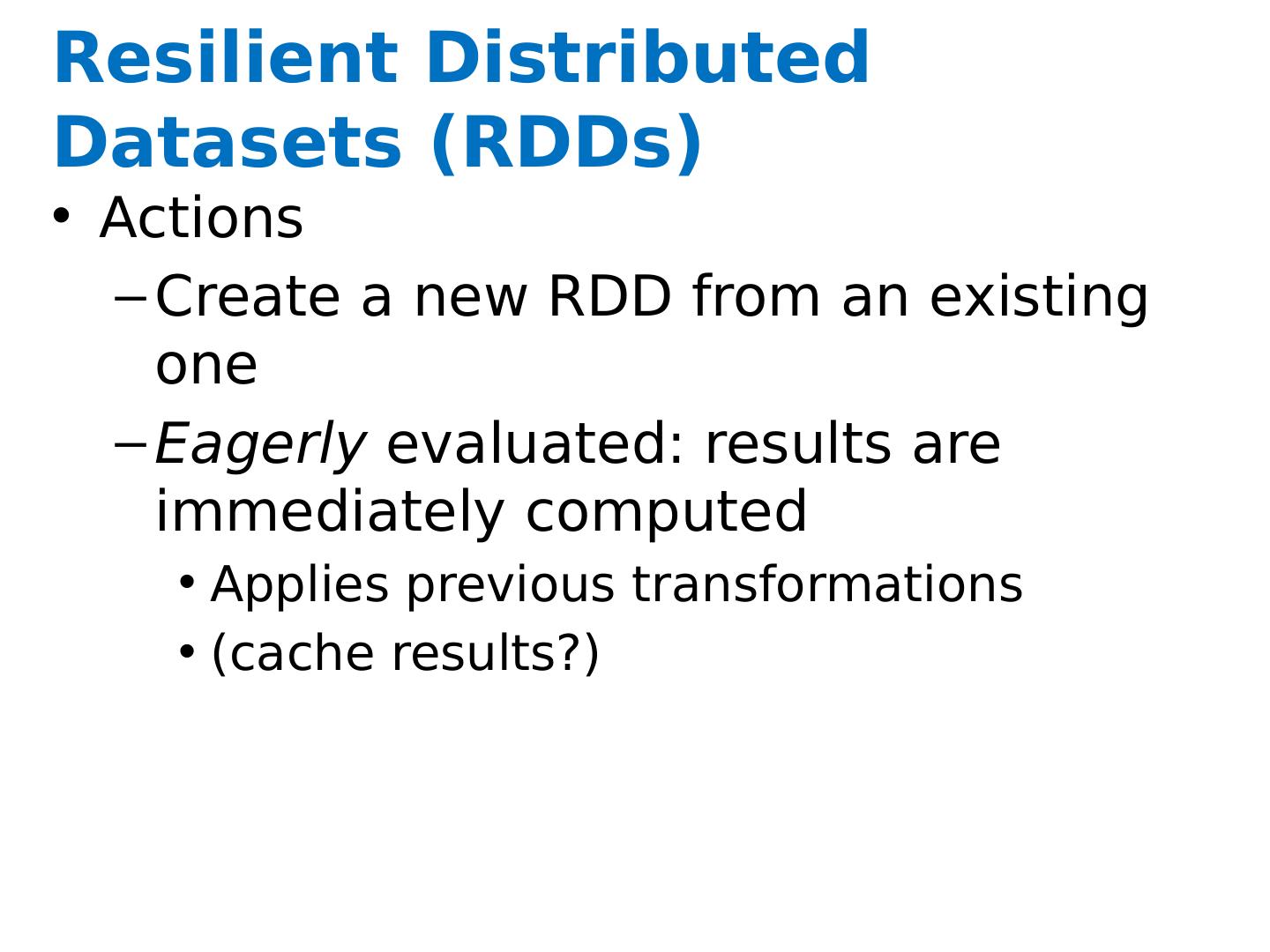 Resilient Distributed Datasets (RDDs)

• Actions

– Create a new RDD from an existing one

– Eagerly evaluated: results are immediately computed

• Applies previous transformations

• (cache results?)